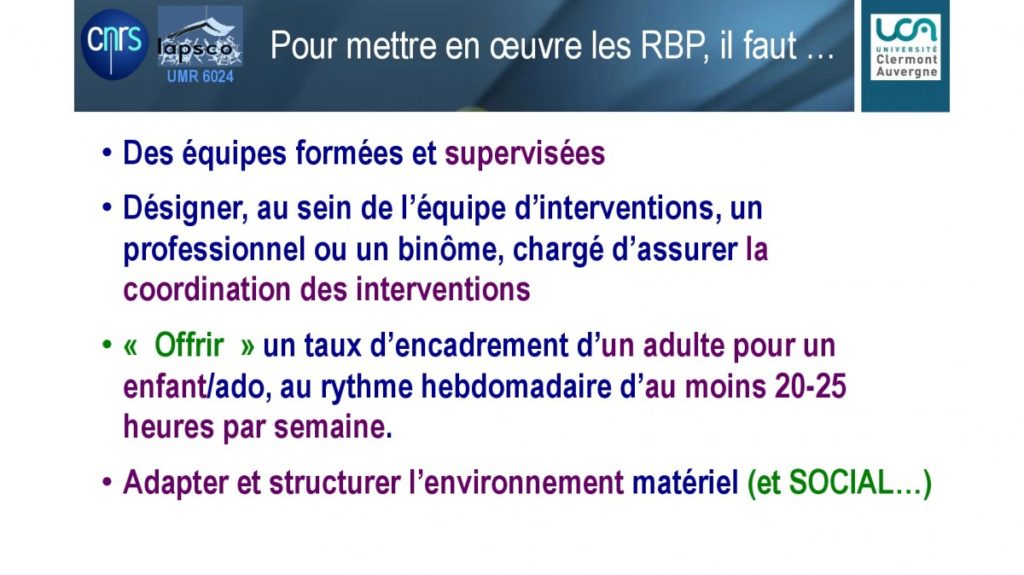 cnrs

lapsco

UMR 6024

Pour mettre en œuvre les RBP, il faut …

UCA
UNIVERSITÉ
Clermont
Auvergne

• Des équipes formées et supervisées

• Désigner, au sein de l'équipe d'interventions, un professionnel ou un binôme, chargé d'assurer la coordination des interventions

• « Offrir » un taux d'encadrement d'un adulte pour un enfant/ado, au rythme hebdomadaire d'au moins 20-25 heures par semaine.

• Adapter et structurer l'environnement matériel (et SOCIAL…)